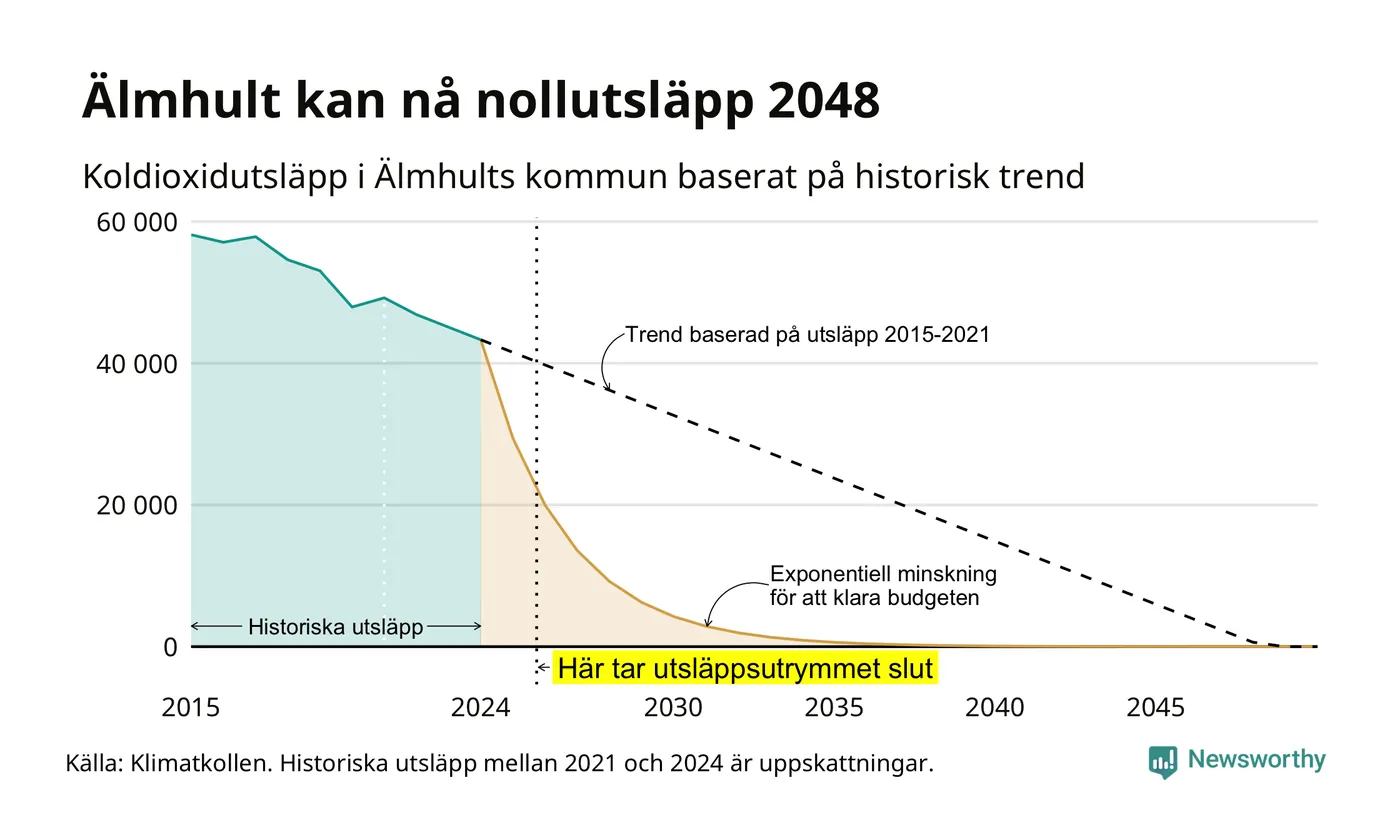 Älmhult kan nå nollutsläpp 2048

Koldioxidutsläpp i Älmhults kommun baserat på historisk trend

60 000
40 000
20 000
0

Trend baserad på utsläpp 2015-2021

Exponentiell minskning för att klara budgeten

Historiska utsläpp

Här tar utsläppsutrymmet slut

2015
2024
2030
2035
2040
2045

Källa: Klimatkollen. Historiska utsläpp mellan 2021 och 2024 är uppskattningar.

Newsworthy